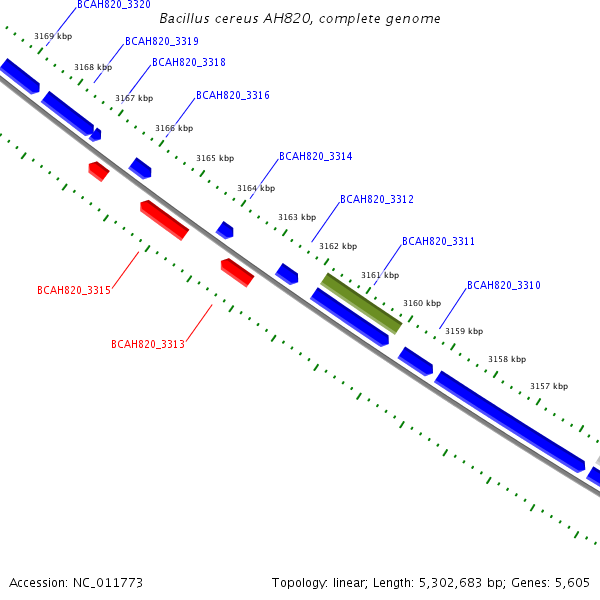 Bacillus cereus AH820, complete genome

BCAH820_3320
3169 kbp
BCAH820_3319
3168 kbp
BCAH820_3318
3167 kbp
BCAH820_3316
3166 kbp
3165 kbp
BCAH820_3314
3164 kbp
BCAH820_3312
3163 kbp
3162 kbp
BCAH820_3311
3161 kbp
BCAH820_3310
3160 kbp
3159 kbp
3158 kbp
3157 kbp
BCAH820_3315
BCAH820_3313

Accession: NC_011773
Topology: linear; Length: 5,302,683 bp; Genes: 5,605